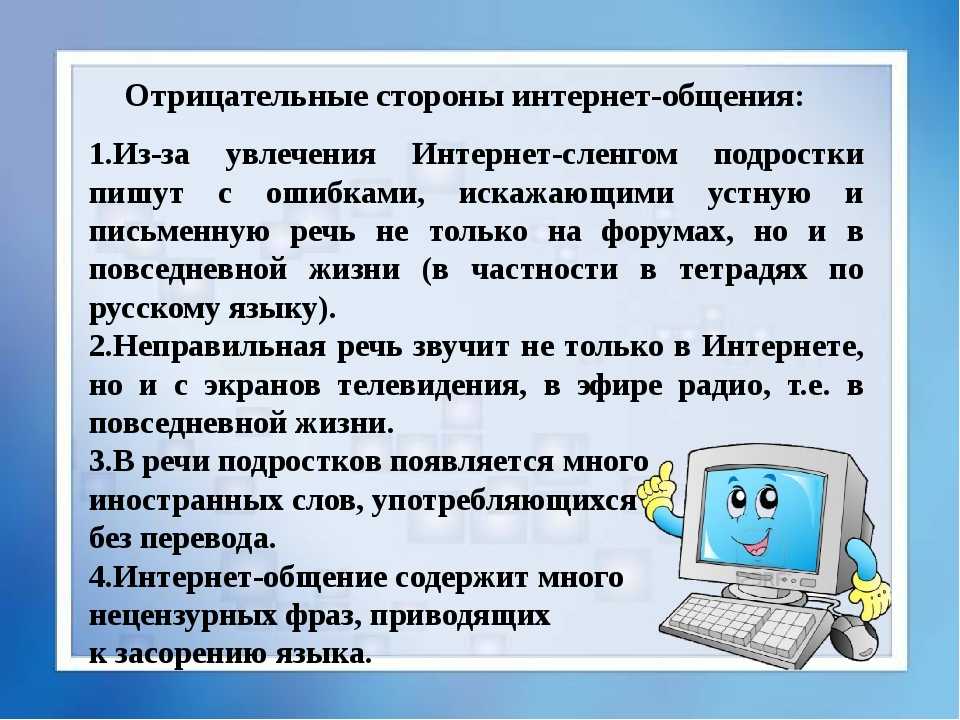 Отрицательные стороны интернет-общения:

1.Из-за увлечения Интернет-сленгом подростки пишут с ошибками, искажающими устную и письменную речь не только на форумах, но и в повседневной жизни (в частности в тетрадях по русскому языку).
2.Неправильная речь звучит не только в Интернете, но и с экранов телевидения, в эфире радио, т.е. в повседневной жизни.
3.В речи подростков появляется много иностранных слов, употребляющихся без перевода.
4.Интернет-общение содержит много нецензурных фраз, приводящих к засорению языка.